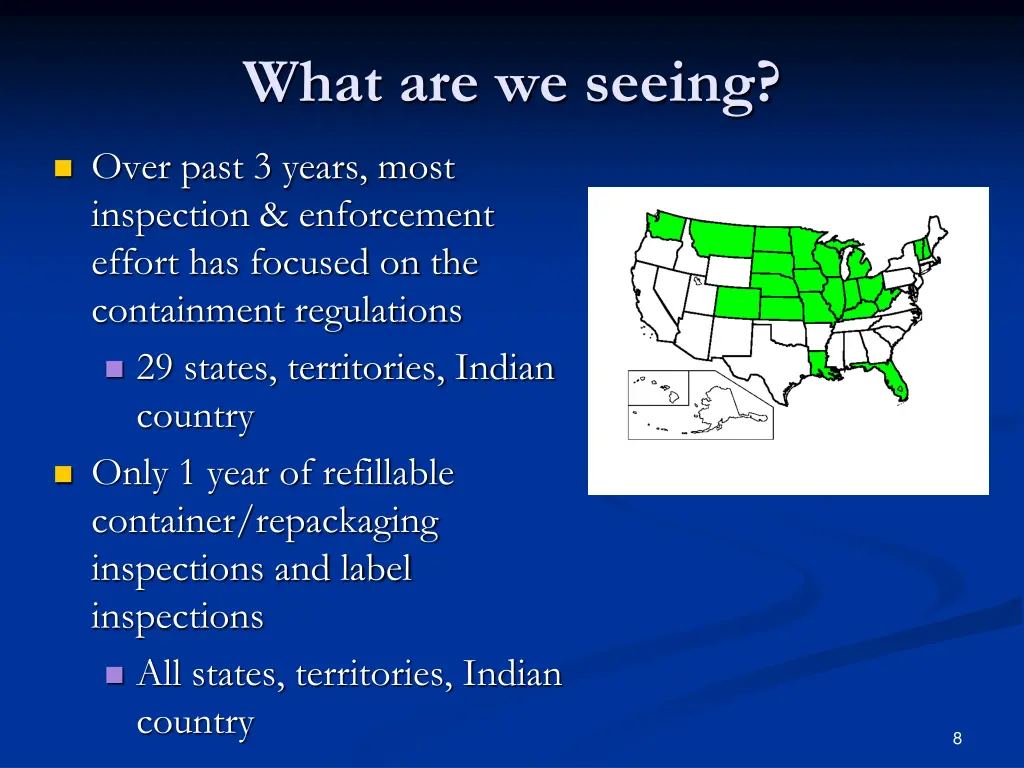 What are we seeing?

Over past 3 years, most inspection & enforcement effort has focused on the containment regulations

29 states, territories, Indian country

Only 1 year of refillable container/repackaging inspections and label inspections

All states, territories, Indian country

8